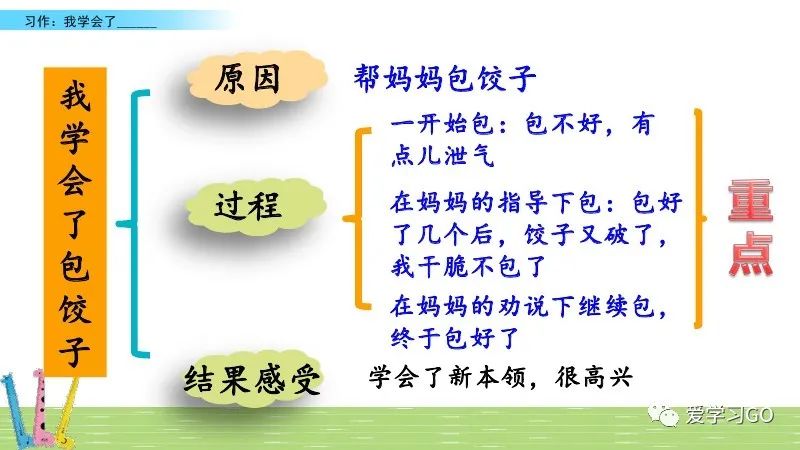 习作：我学会了______

我学会了包饺子

原因 帮妈妈包饺子

过程

一开始包：包不好，有点儿泄气

在妈妈的指导下包：包好了几个后，饺子又破了，我干脆不包了

在妈妈的劝说下继续包，终于包好了

重点

结果感受 学会了新本领，很高兴

爱学习GO